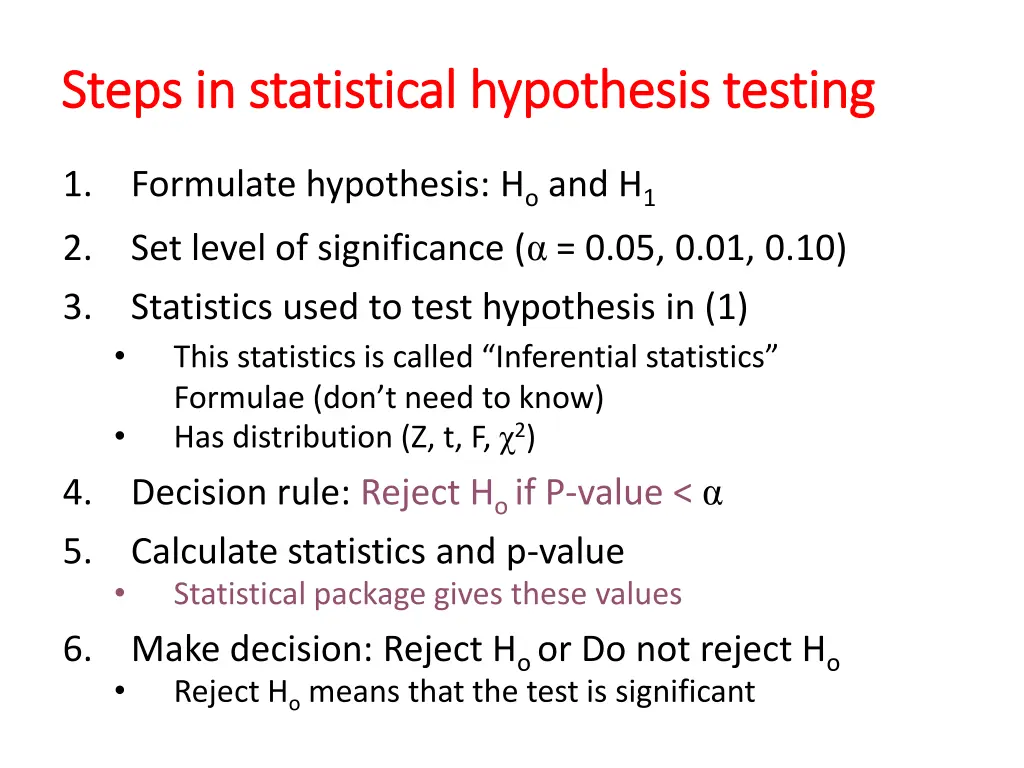 Steps in statistical hypothesis testing

1. Formulate hypothesis: $H_o$ and $H_1$
2. Set level of significance ($\alpha$ = 0.05, 0.01, 0.10)
3. Statistics used to test hypothesis in (1)
• This statistics is called “Inferential statistics” Formulae (don’t need to know)
• Has distribution (Z, t, F, $\chi^2$)
4. Decision rule: Reject $H_o$ if P-value < $\alpha$
5. Calculate statistics and p-value
• Statistical package gives these values
6. Make decision: Reject $H_o$ or Do not reject $H_o$
• Reject $H_o$ means that the test is significant